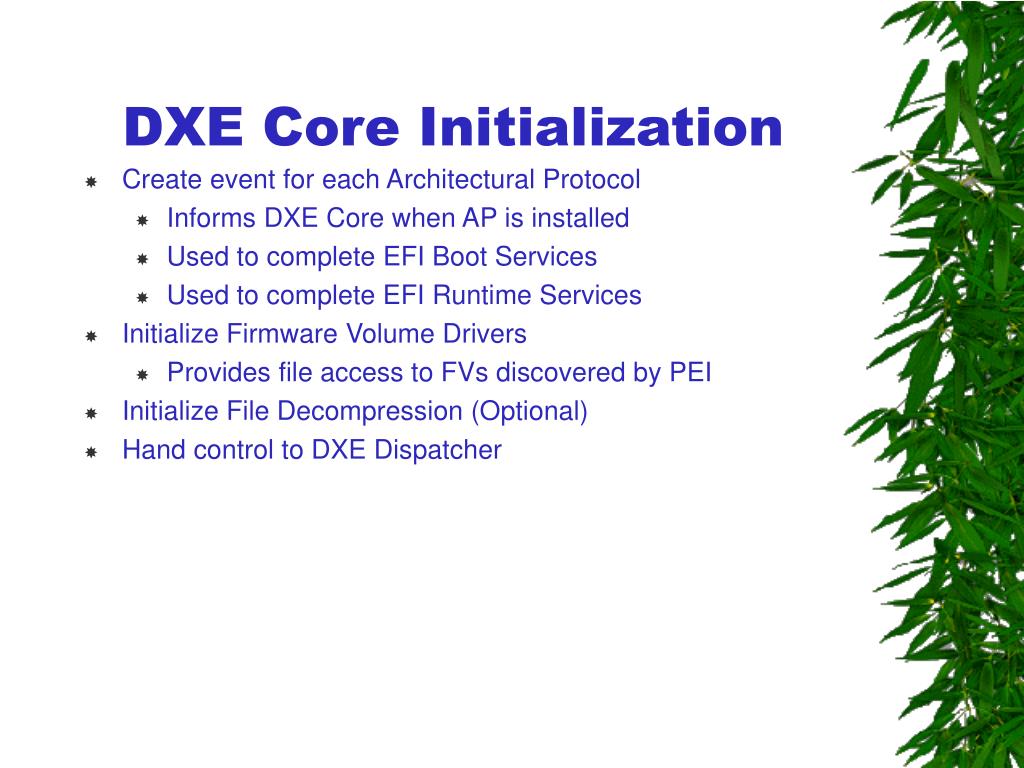 DXE Core Initialization

Create event for each Architectural Protocol
Informs DXE Core when AP is installed
Used to complete EFI Boot Services
Used to complete EFI Runtime Services
Initialize Firmware Volume Drivers
Provides file access to FVs discovered by PEI
Initialize File Decompression (Optional)
Hand control to DXE Dispatcher